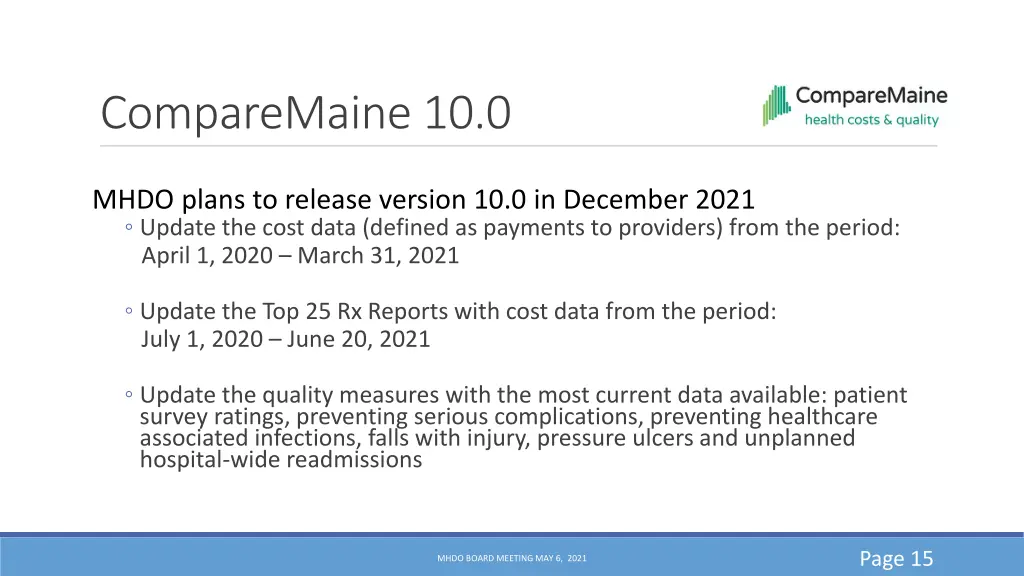 CompareMaine 10.0

CompareMaine
health costs & quality

MHDO plans to release version 10.0 in December 2021

◦ Update the cost data (defined as payments to providers) from the period: April 1, 2020 – March 31, 2021

◦ Update the Top 25 Rx Reports with cost data from the period: July 1, 2020 – June 20, 2021

◦ Update the quality measures with the most current data available: patient survey ratings, preventing serious complications, preventing healthcare associated infections, falls with injury, pressure ulcers and unplanned hospital-wide readmissions

MHDO BOARD MEETING MAY 6, 2021

Page 15